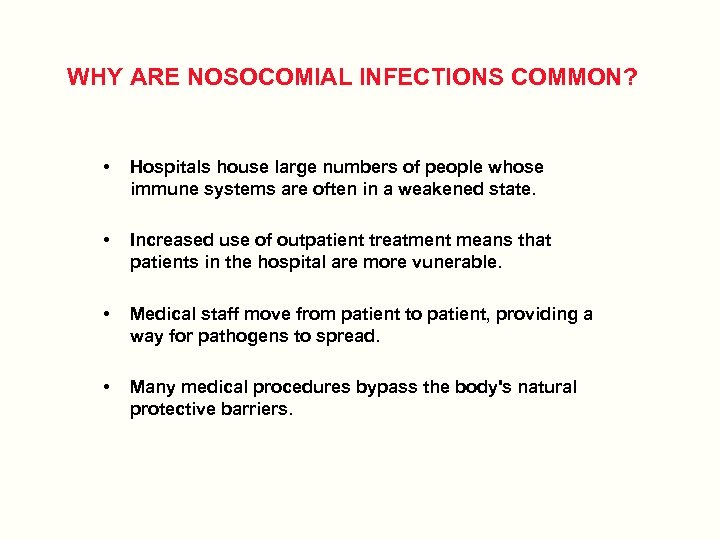 WHY ARE NOSOCOMIAL INFECTIONS COMMON?

• Hospitals house large numbers of people whose immune systems are often in a weakened state.

• Increased use of outpatient treatment means that patients in the hospital are more vunerable.

• Medical staff move from patient to patient, providing a way for pathogens to spread.

• Many medical procedures bypass the body's natural protective barriers.